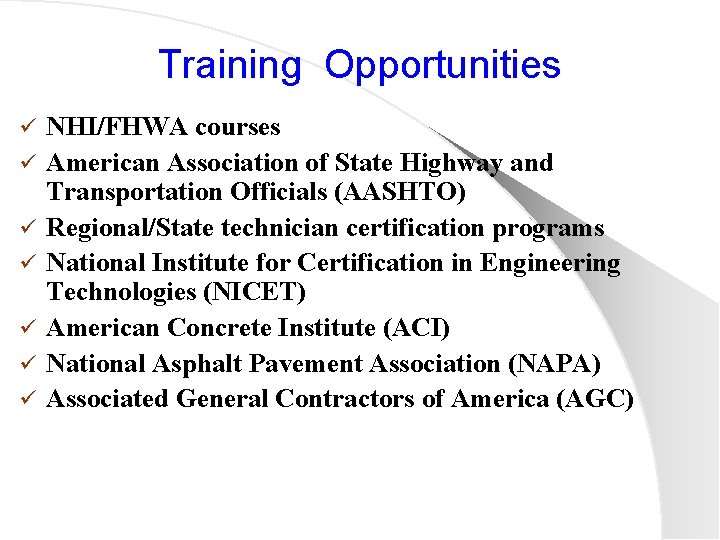 Training Opportunities

✓ NHI/FHWA courses
✓ American Association of State Highway and Transportation Officials (AASHTO)
✓ Regional/State technician certification programs
✓ National Institute for Certification in Engineering Technologies (NICET)
✓ American Concrete Institute (ACI)
✓ National Asphalt Pavement Association (NAPA)
✓ Associated General Contractors of America (AGC)